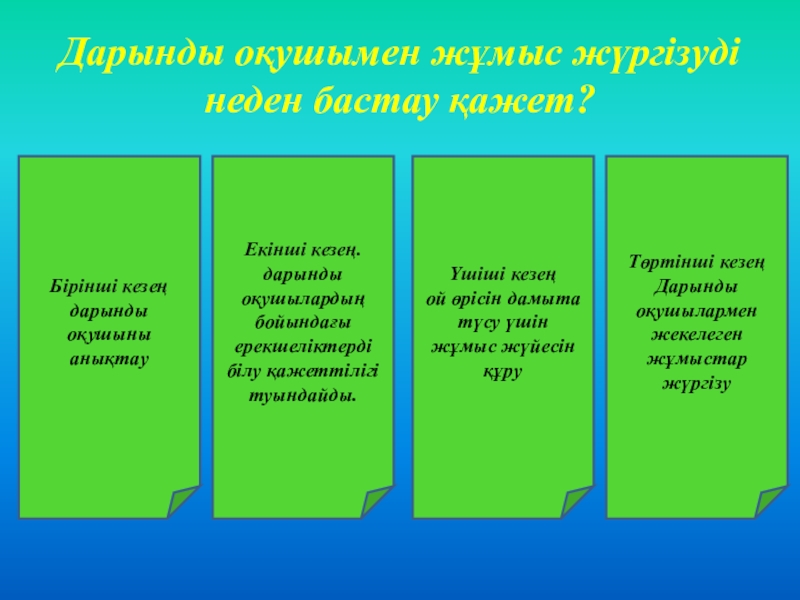 Дарынды оқушымен жұмыс жүргізуді неден бастау қажет?

Бірінші кезең дарынды оқушыны анықтау

Екінші кезең. дарынды оқушылардың бойындағы ерекшеліктерді білу қажеттілігі туындайды.

Үшіші кезең ой өрісін дамыта түсу үшін жұмыс жүйесін құру

Төртінші кезең Дарынды оқушылармен жекелеген жұмыстар жүргізу